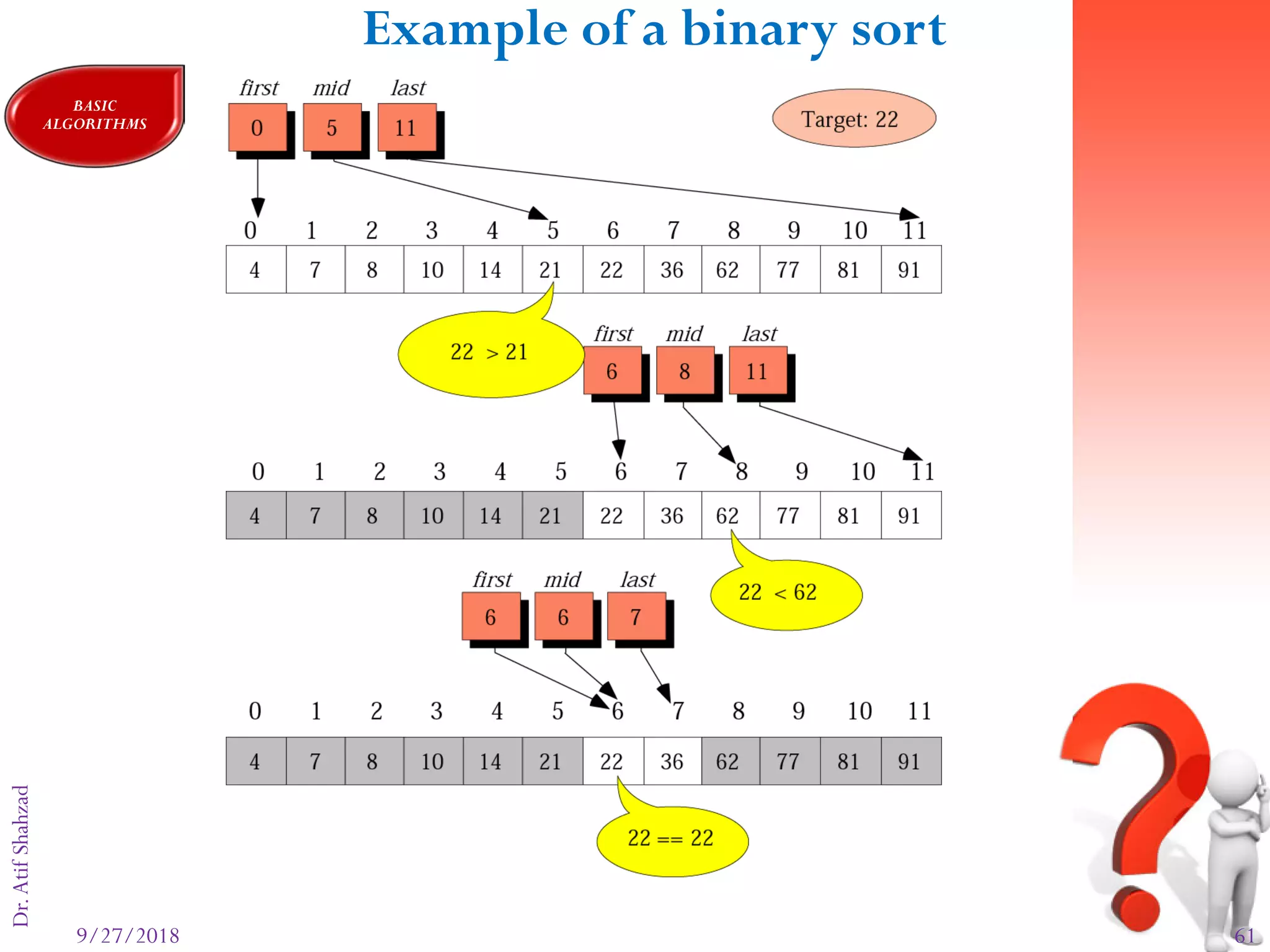 Example of a binary sort

BASIC ALGORITHMS

first mid last
0 5 11

Target: 22

| 0 | 1 | 2 | 3 | 4 | 5 | 6 | 7 | 8 | 9 | 10 | 11 |
|---|---|---|---|---|---|---|---|---|---|---|---|
| 4 | 7 | 8 | 10 | 14 | 21 | 22 | 36 | 62 | 77 | 81 | 91 |

22 > 21

first mid last
6 8 11

| 0 | 1 | 2 | 3 | 4 | 5 | 6 | 7 | 8 | 9 | 10 | 11 |
|---|---|---|---|---|---|---|---|---|---|---|---|
| 4 | 7 | 8 | 10 | 14 | 21 | 22 | 36 | 62 | 77 | 81 | 91 |

22 < 62

first mid last
6 6 7

| 0 | 1 | 2 | 3 | 4 | 5 | 6 | 7 | 8 | 9 | 10 | 11 |
|---|---|---|---|---|---|---|---|---|---|---|---|
| 4 | 7 | 8 | 10 | 14 | 21 | 22 | 36 | 62 | 77 | 81 | 91 |

22 == 22

Dr. Atif Shahzad

9/27/2018

61